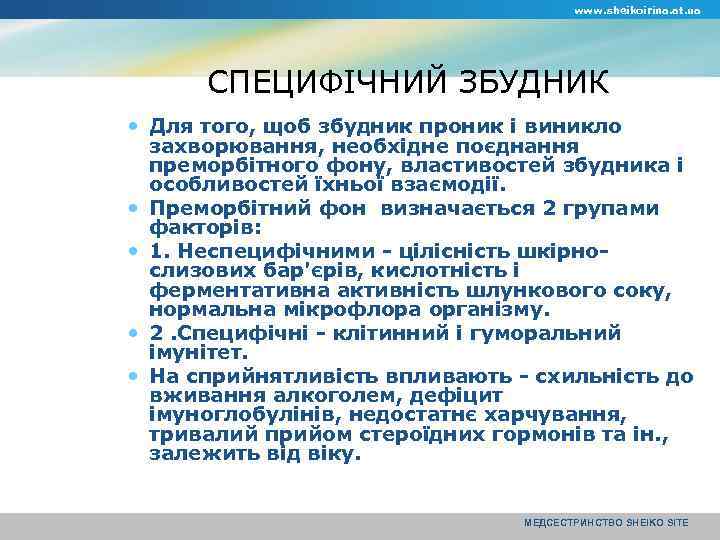 www.sheikoirina.at.ua

СПЕЦИФІЧНИЙ ЗБУДНИК

• Для того, щоб збудник проник і виникло захворювання, необхідне поєднання преморбітного фону, властивостей збудника і особливостей їхньої взаємодії.
• Преморбітний фон визначається 2 групами факторів:
• 1. Неспецифічними - цілісність шкірно-слизових бар'єрів, кислотність і ферментативна активність шлункового соку, нормальна мікрофлора організму.
• 2 .Специфічні - клітинний і гуморальний імунітет.
• На сприйнятливість впливають - схильність до вживання алкоголем, дефіцит імуноглобулінів, недостатнє харчування, тривалий прийом стероїдних гормонів та ін., залежить від віку.

МЕДСЕСТРИНСТВО SHEIKO SITE